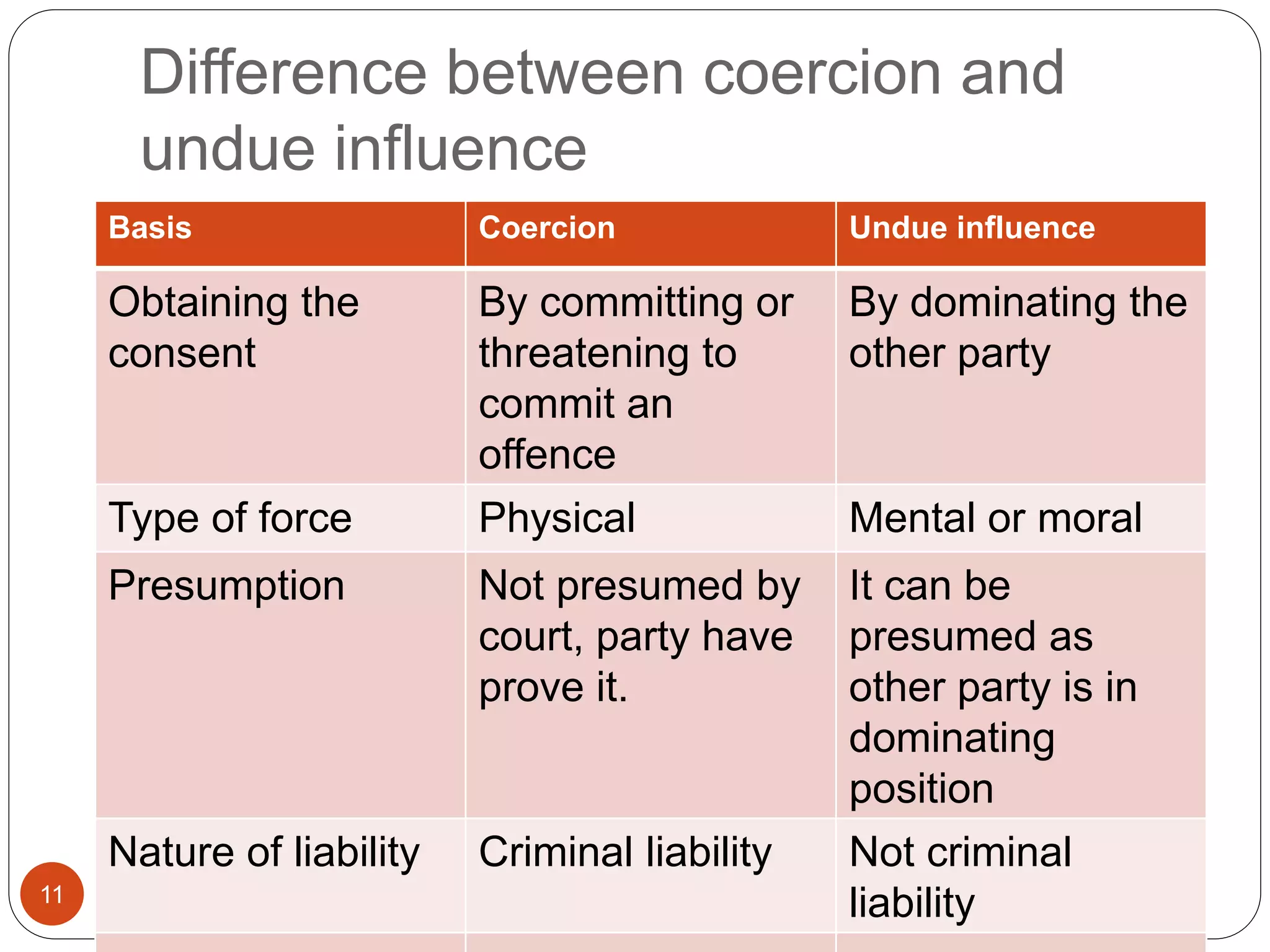 Difference between coercion and undue influence

| Basis | Coercion | Undue influence |
|---|---|---|
| Obtaining the consent | By committing or threatening to commit an offence | By dominating the other party |
| Type of force | Physical | Mental or moral |
| Presumption | Not presumed by court, party have prove it. | It can be presumed as other party is in dominating position |
| Nature of liability | Criminal liability | Not criminal liability |

11